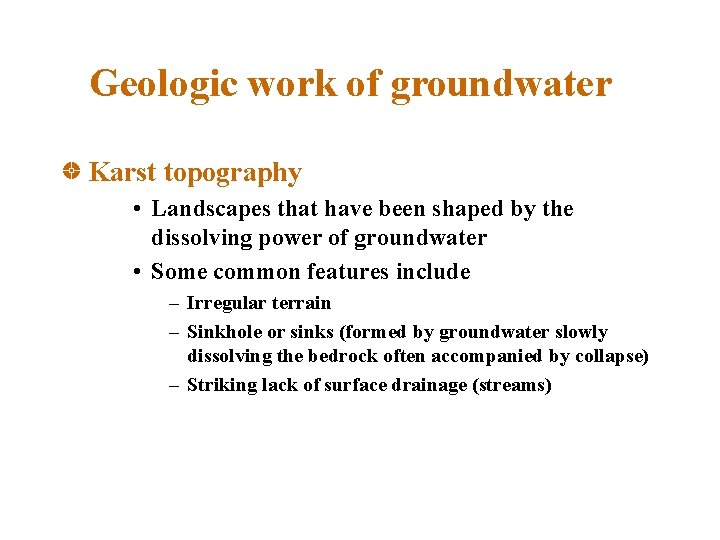 Geologic work of groundwater

Karst topography

• Landscapes that have been shaped by the dissolving power of groundwater

• Some common features include

– Irregular terrain

– Sinkhole or sinks (formed by groundwater slowly dissolving the bedrock often accompanied by collapse)

– Striking lack of surface drainage (streams)